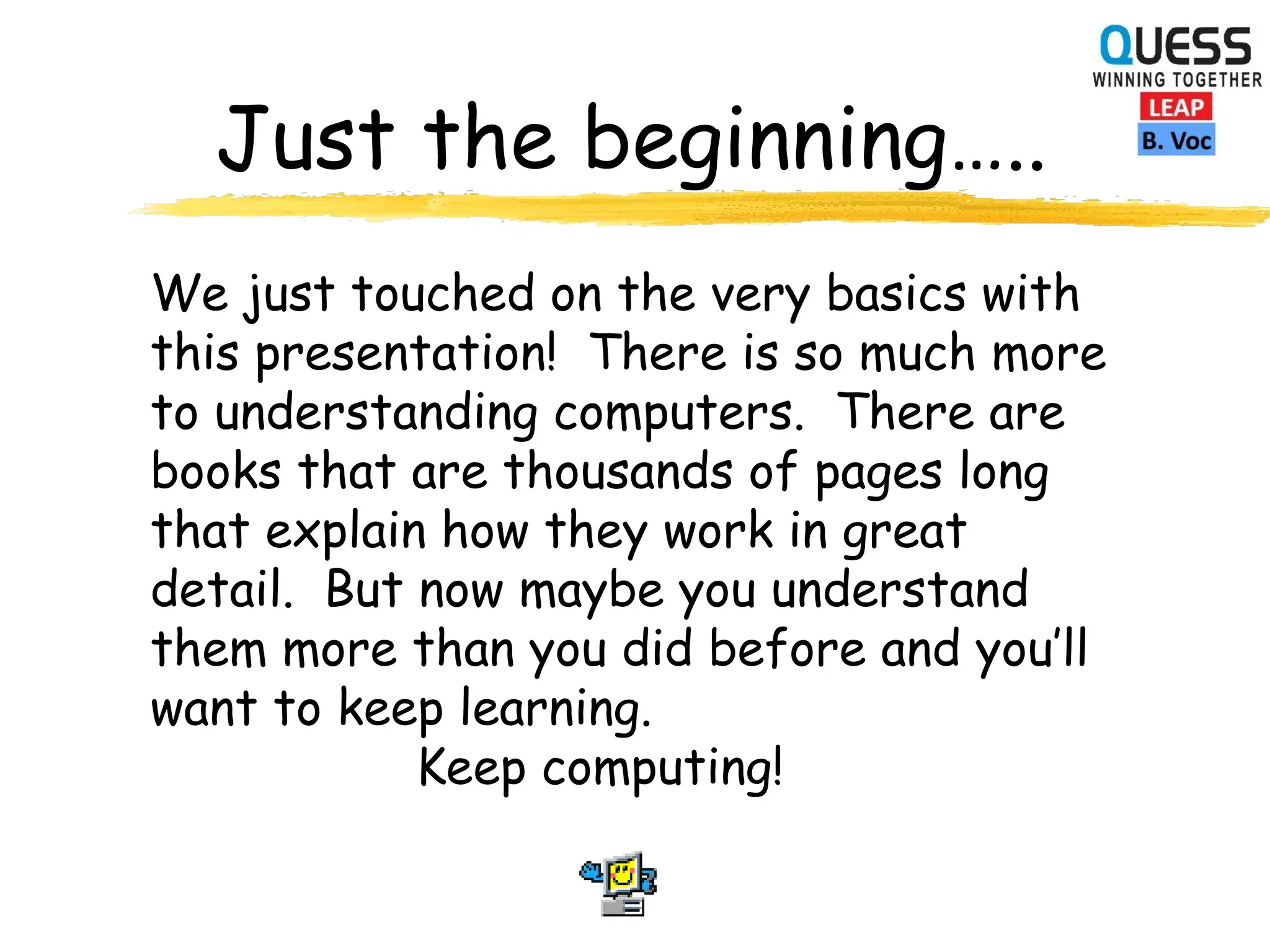 QUESS
WINNING TOGETHER
LEAP
B. Voc

Just the beginning…..

We just touched on the very basics with this presentation! There is so much more to understanding computers. There are books that are thousands of pages long that explain how they work in great detail. But now maybe you understand them more than you did before and you'll want to keep learning.

Keep computing!